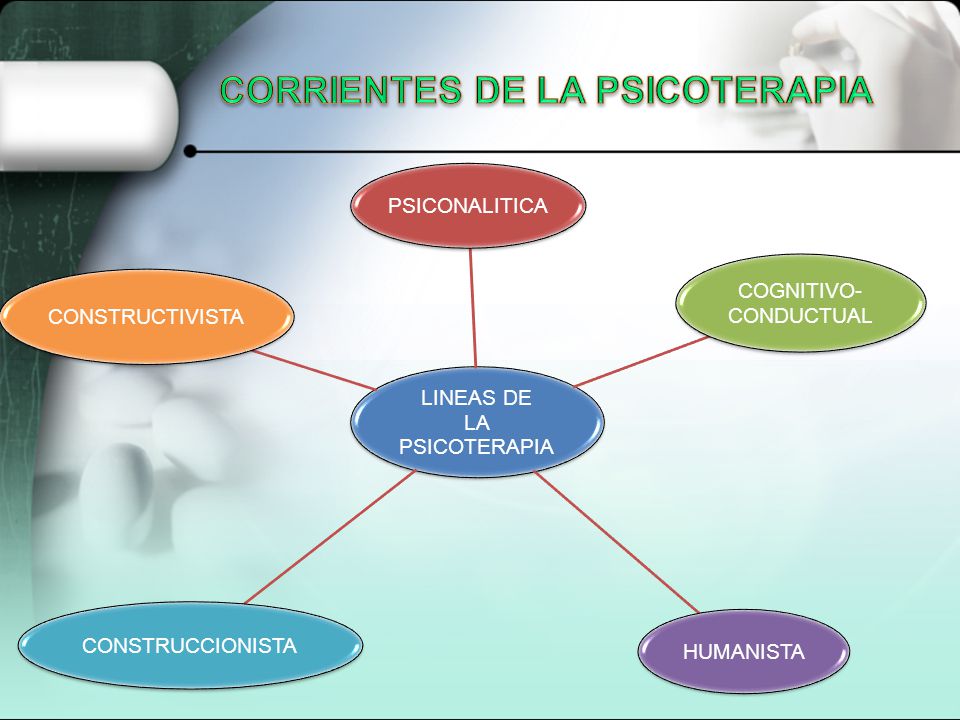 CORRIENTES DE LA PSICOTERAPIA

PSICONALITICA

CONSTRUCTIVISTA

COGNITIVO-CONDUCTUAL

LINEAS DE LA PSICOTERAPIA

CONSTRUCCIONISTA

HUMANISTA